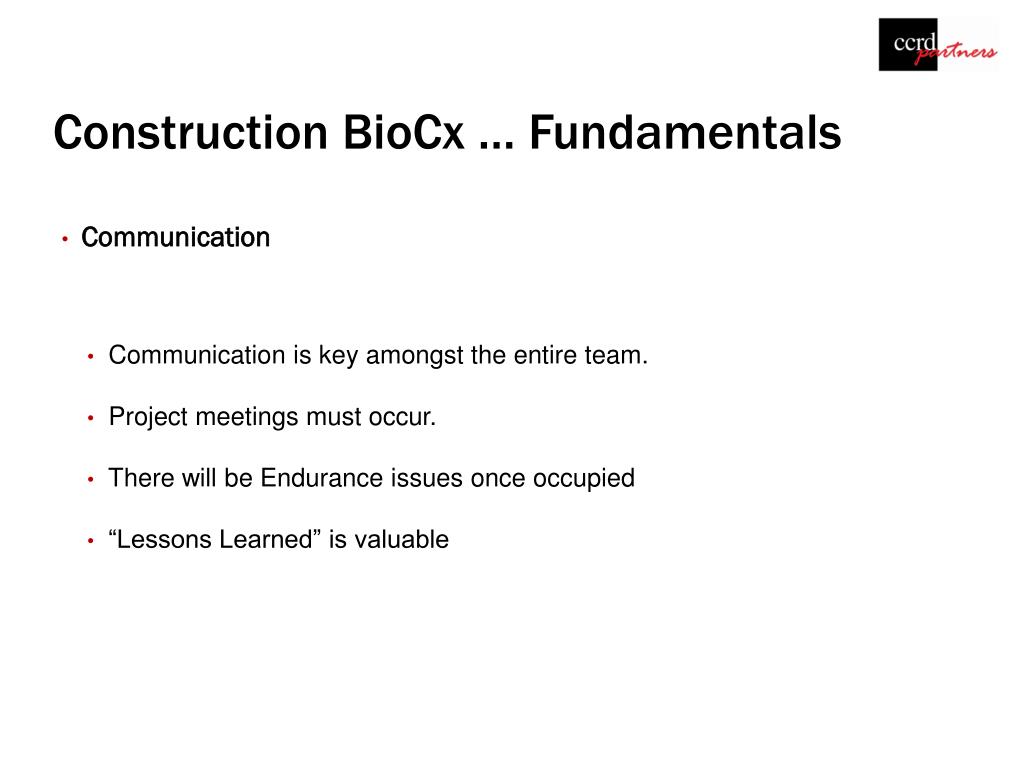 ccrd partners

Construction BioCx … Fundamentals

• Communication

• Communication is key amongst the entire team.

• Project meetings must occur.

• There will be Endurance issues once occupied

• “Lessons Learned” is valuable